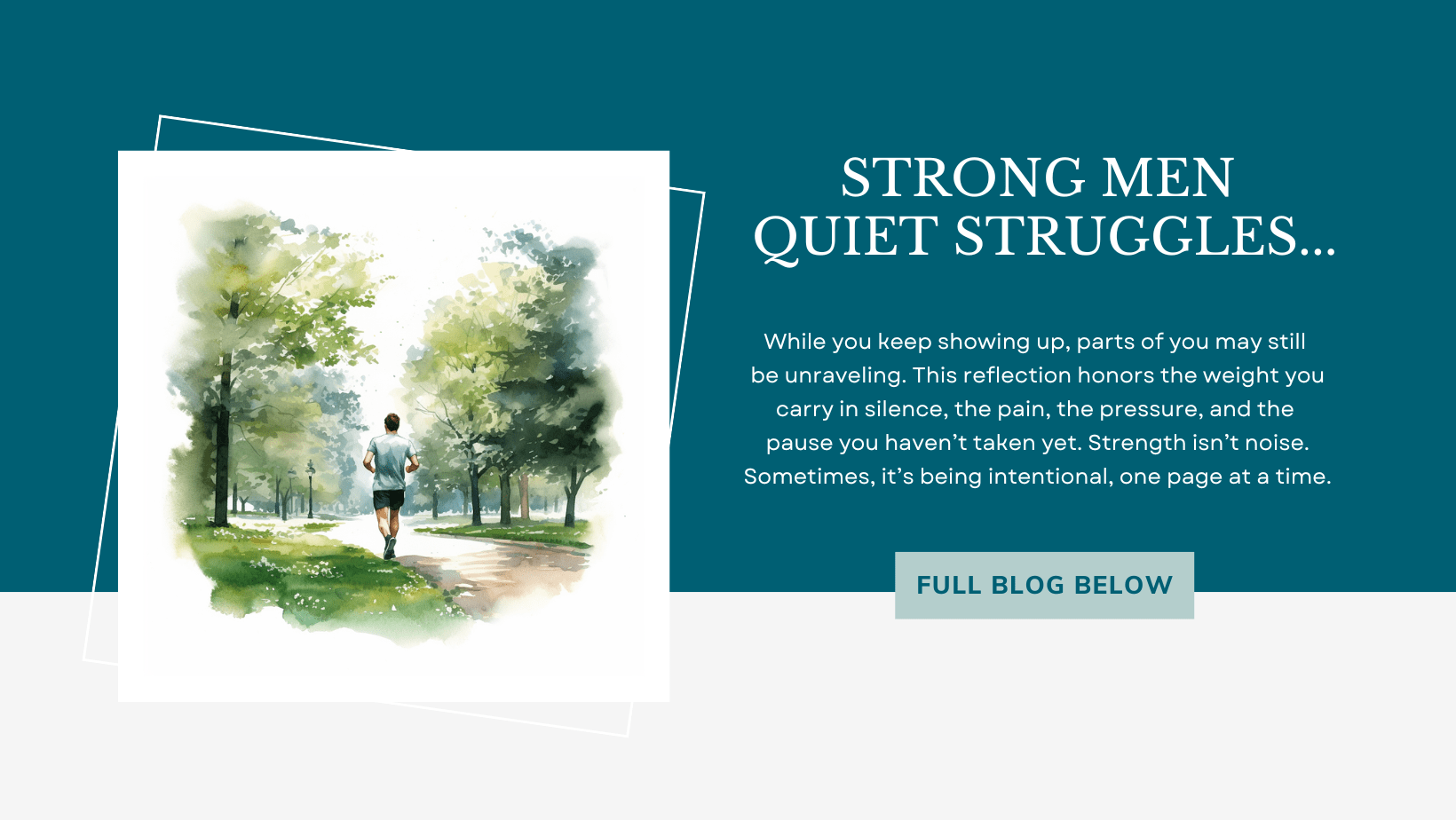 STRONG MEN
QUIET STRUGGLES...

While you keep showing up, parts of you may still be unraveling. This reflection honors the weight you carry in silence, the pain, the pressure, and the pause you haven't taken yet. Strength isn't noise. Sometimes, it's being intentional, one page at a time.

FULL BLOG BELOW